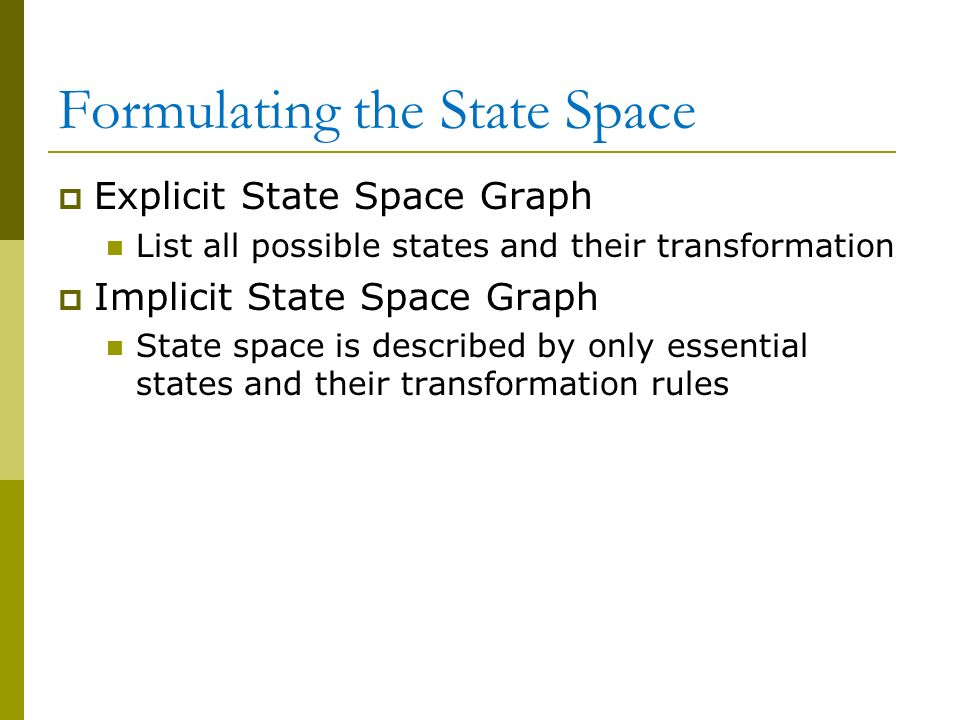 Formulating the State Space

Explicit State Space Graph

List all possible states and their transformation

Implicit State Space Graph

State space is described by only essential states and their transformation rules